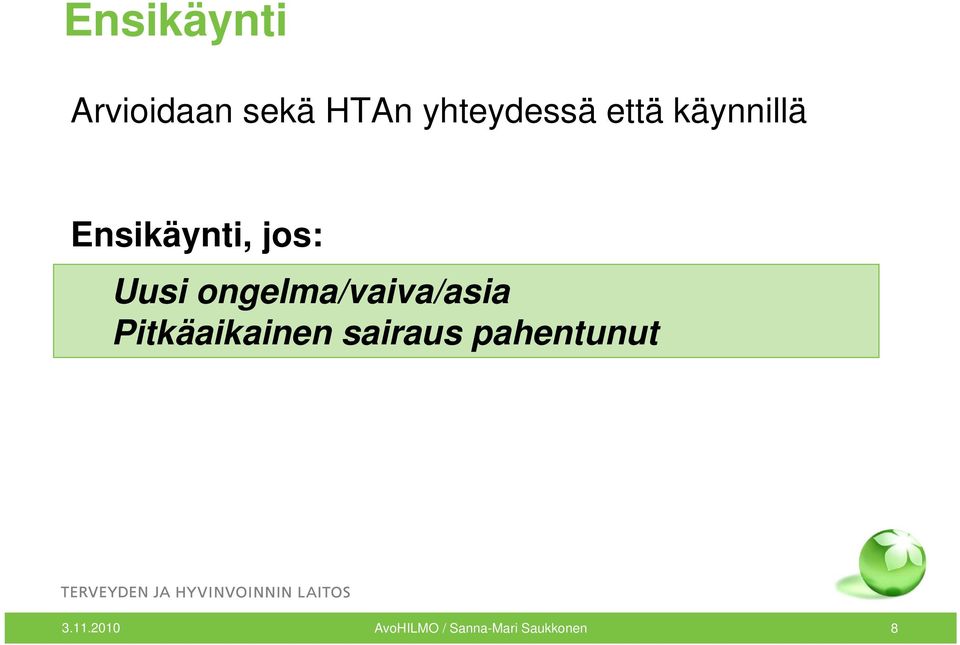 Ensikäynti

Arvioidaan sekä HTAn yhteydessä että käynnillä

Ensikäynti, jos:

Uusi ongelma/vaiva/asia
Pitkäaikainen sairaus pahentunut

TERVEYDEN JA HYVINVOINNIN LAITOS

3.11.2010 AvoHILMO / Sanna-Mari Saukkonen 8